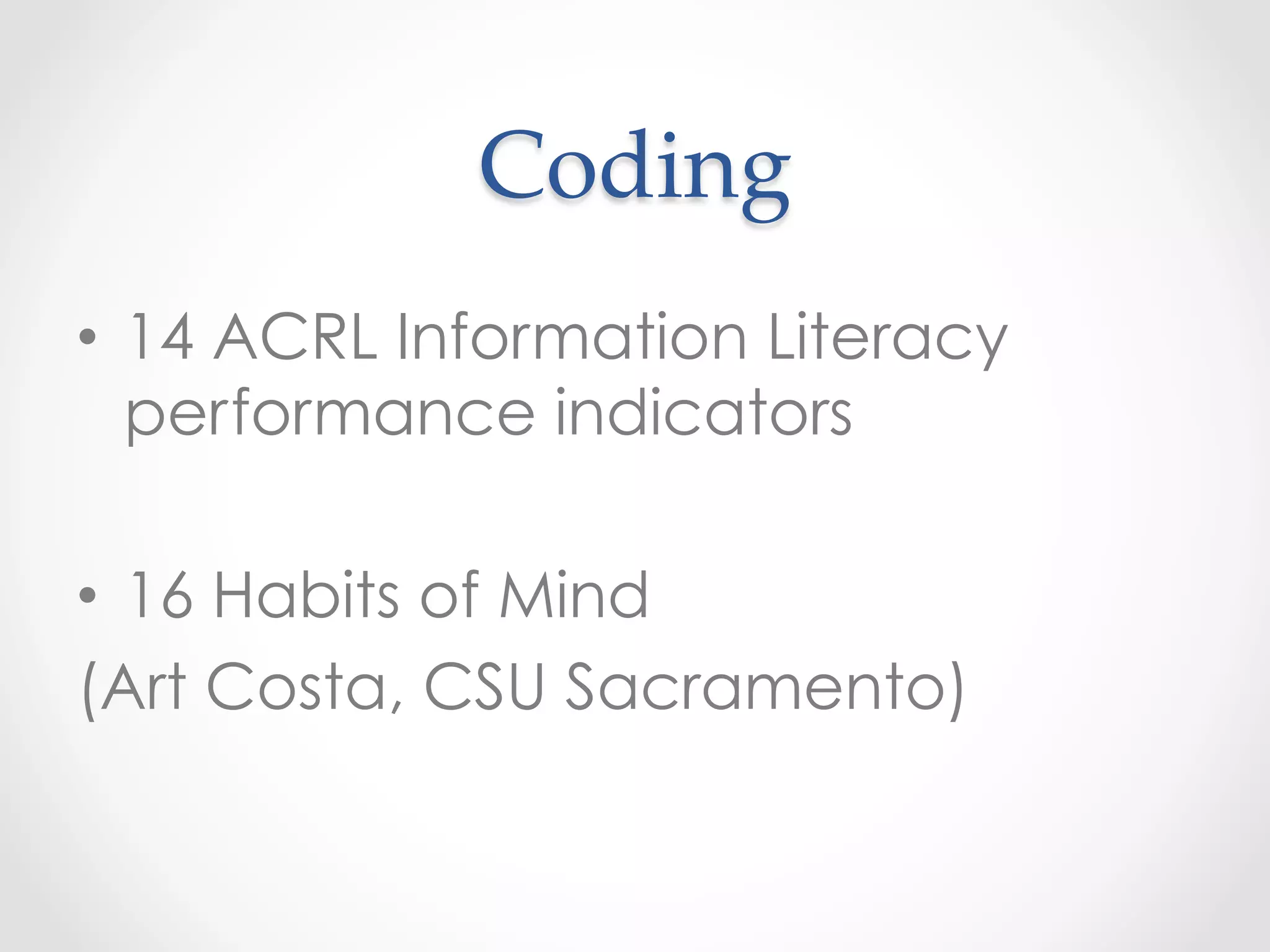 Coding

• 14 ACRL Information Literacy performance indicators

• 16 Habits of Mind
(Art Costa, CSU Sacramento)